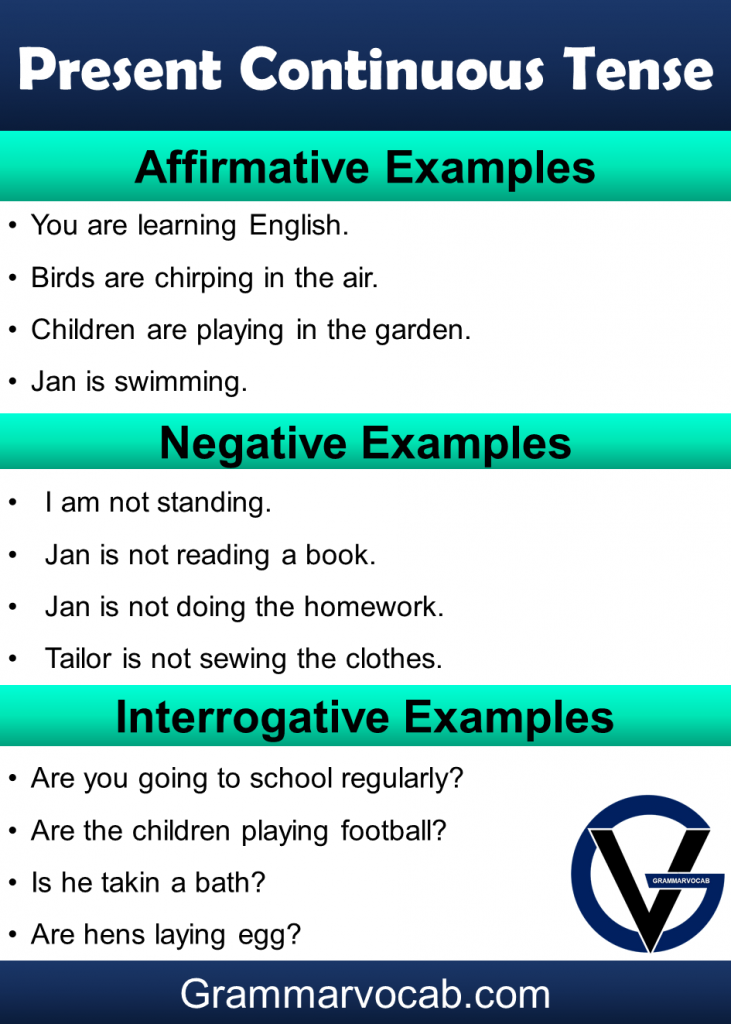 Present Continuous Tense

Affirmative Examples

• You are learning English.
• Birds are chirping in the air.
• Children are playing in the garden.
• Jan is swimming.

Negative Examples

• I am not standing.
• Jan is not reading a book.
• Jan is not doing the homework.
• Tailor is not sewing the clothes.

Interrogative Examples

• Are you going to school regularly?
• Are the children playing football?
• Is he takin a bath?
• Are hens laying egg?

GRAMMARVOCAB

Grammarvocab.com